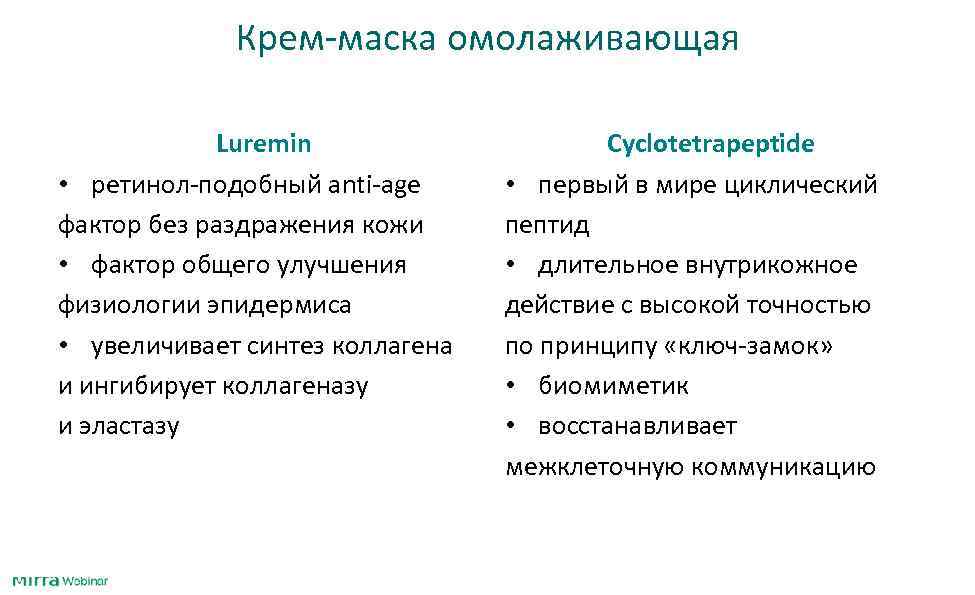 Крем-маска омолаживающая

Luremin

• ретинол-подобный anti-age фактор без раздражения кожи

• фактор общего улучшения физиологии эпидермиса

• увеличивает синтез коллагена и ингибирует коллагеназу и эластазу

Cyclotetrapeptide

• первый в мире циклический пептид

• длительное внутрикожное действие с высокой точностью по принципу «ключ-замок»

• биомиметик

• восстанавливает межклеточную коммуникацию

mirra Webinar